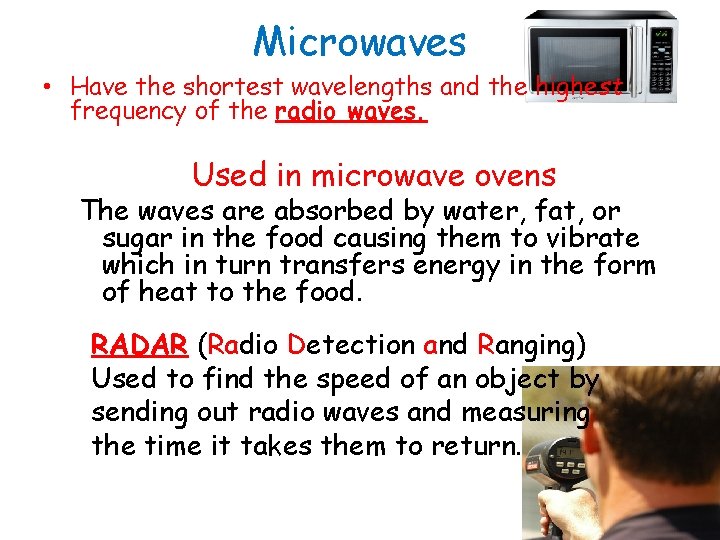 Microwaves

• Have the shortest wavelengths and the highest frequency of the radio waves.

Used in microwave ovens

The waves are absorbed by water, fat, or sugar in the food causing them to vibrate which in turn transfers energy in the form of heat to the food.

RADAR (Radio Detection and Ranging) Used to find the speed of an object by sending out radio waves and measuring the time it takes them to return.